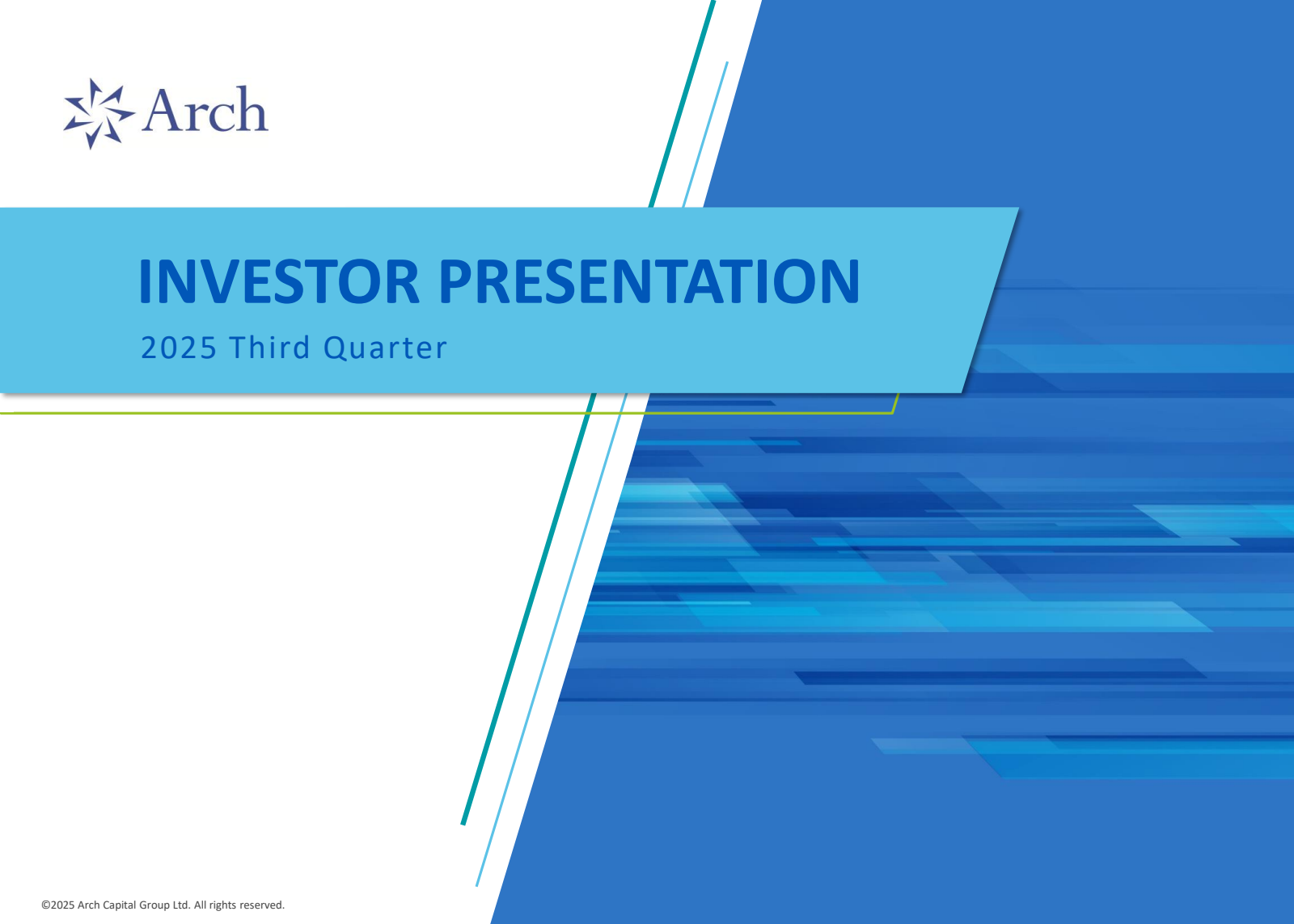 Arch

INVESTOR PRESENTATION

2025 Third Quarter

©2025 Arch Capital Group Ltd. All rights reserved.